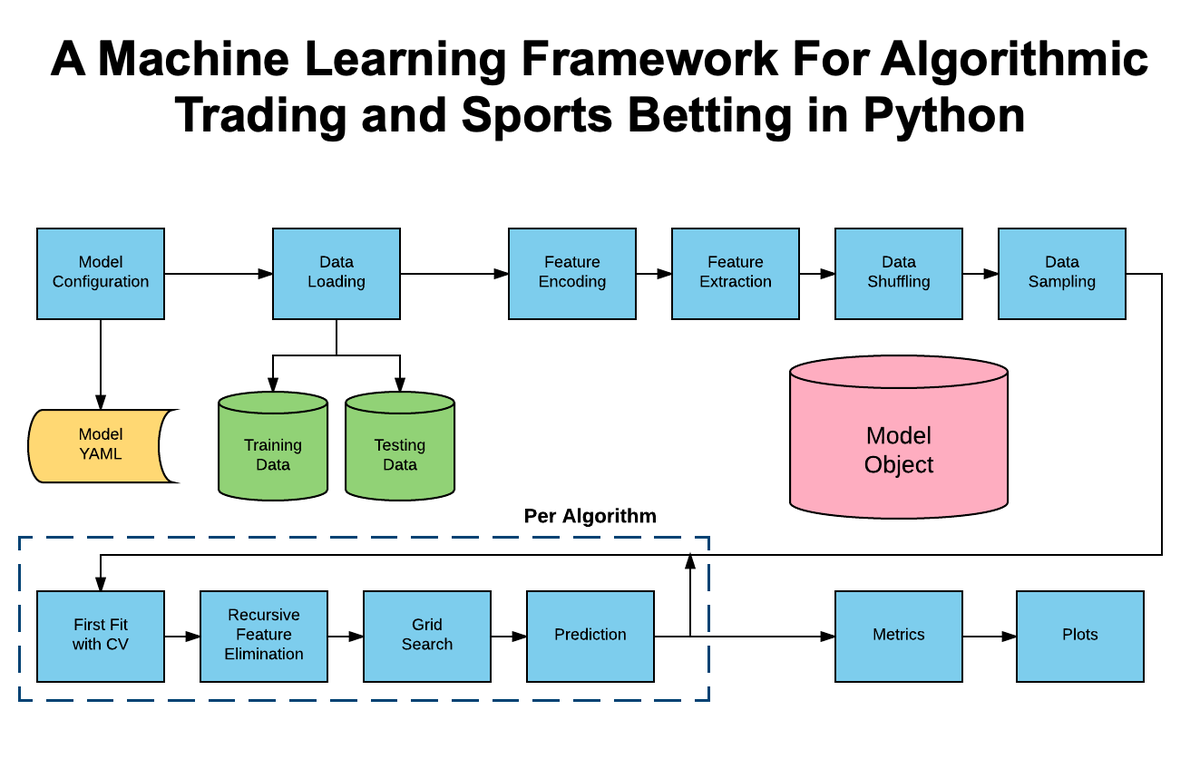 A Machine Learning Framework For Algorithmic Trading and Sports Betting in Python

Model Configuration

Data Loading

Feature Encoding

Feature Extraction

Data Shuffling

Data Sampling

Model YAML

Training Data

Testing Data

Model Object

Per Algorithm

First Fit with CV

Recursive Feature Elimination

Grid Search

Prediction

Metrics

Plots